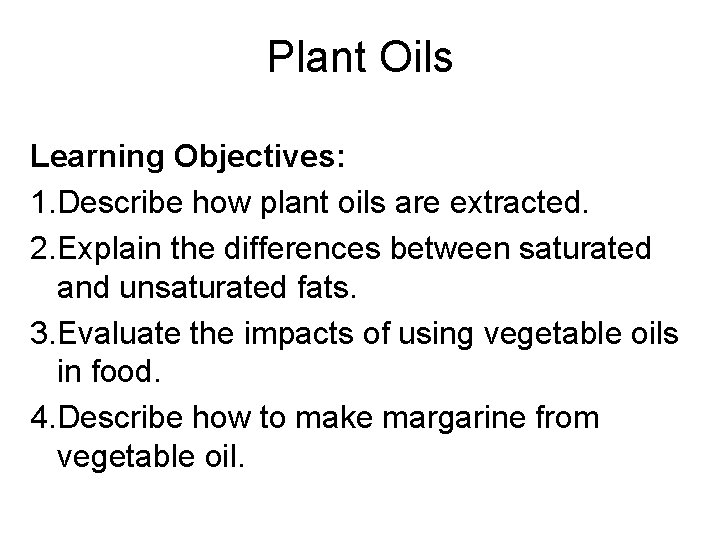 Plant Oils

Learning Objectives:

1.Describe how plant oils are extracted.

2.Explain the differences between saturated and unsaturated fats.

3.Evaluate the impacts of using vegetable oils in food.

4.Describe how to make margarine from vegetable oil.